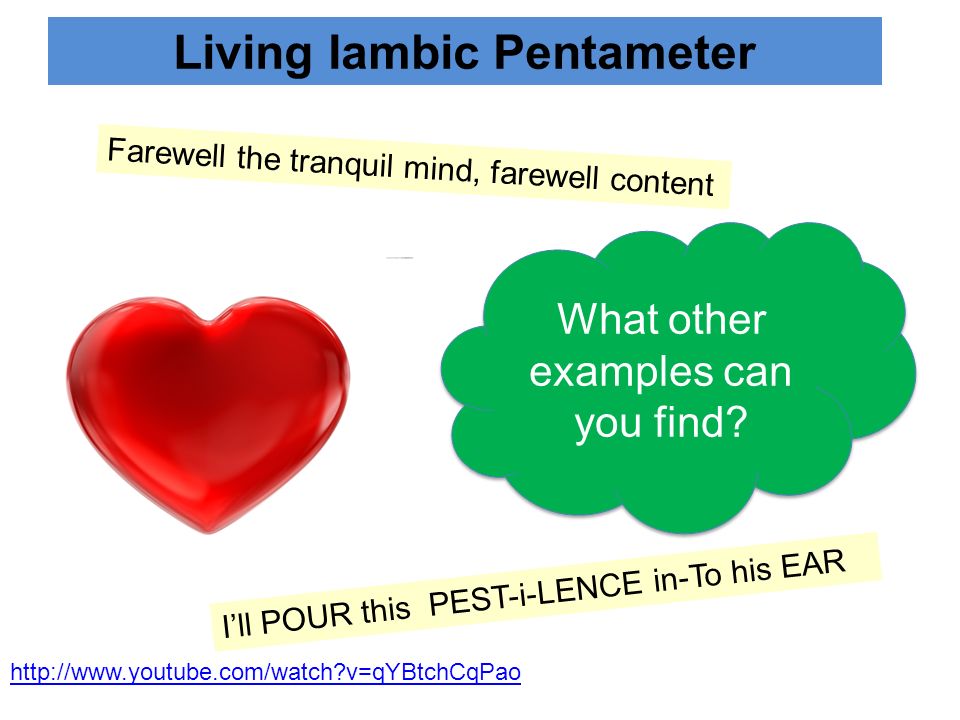 Living Iambic Pentameter

Farewell the tranquil mind, farewell content

What other examples can you find?

I'll POUR this PEST-i-LENCE in-To his EAR

http://www.youtube.com/watch?v=qYBtchCqPao